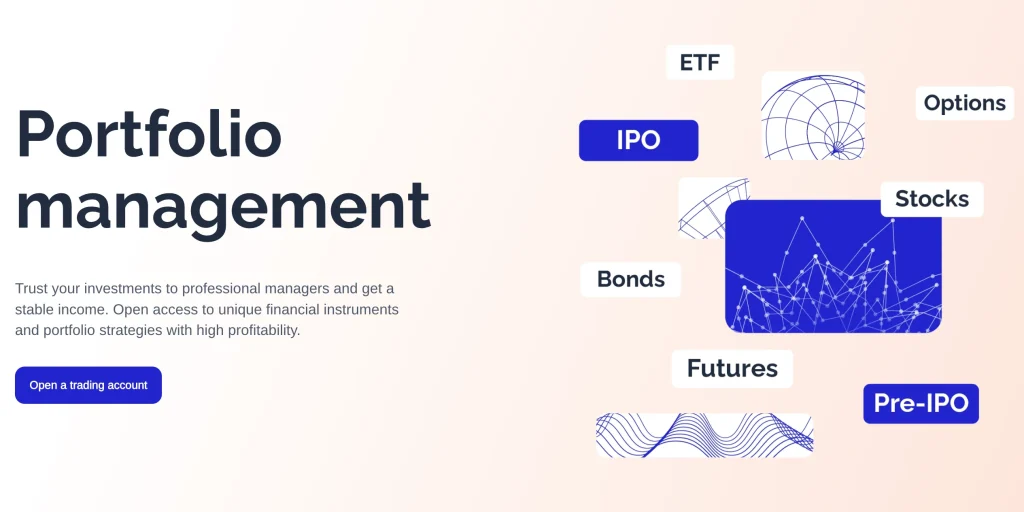 Portfolio management

Trust your investments to professional managers and get a stable income. Open access to unique financial instruments and portfolio strategies with high profitability.

Open a trading account

ETF

Options

IPO

Stocks

Bonds

Futures

Pre-IPO